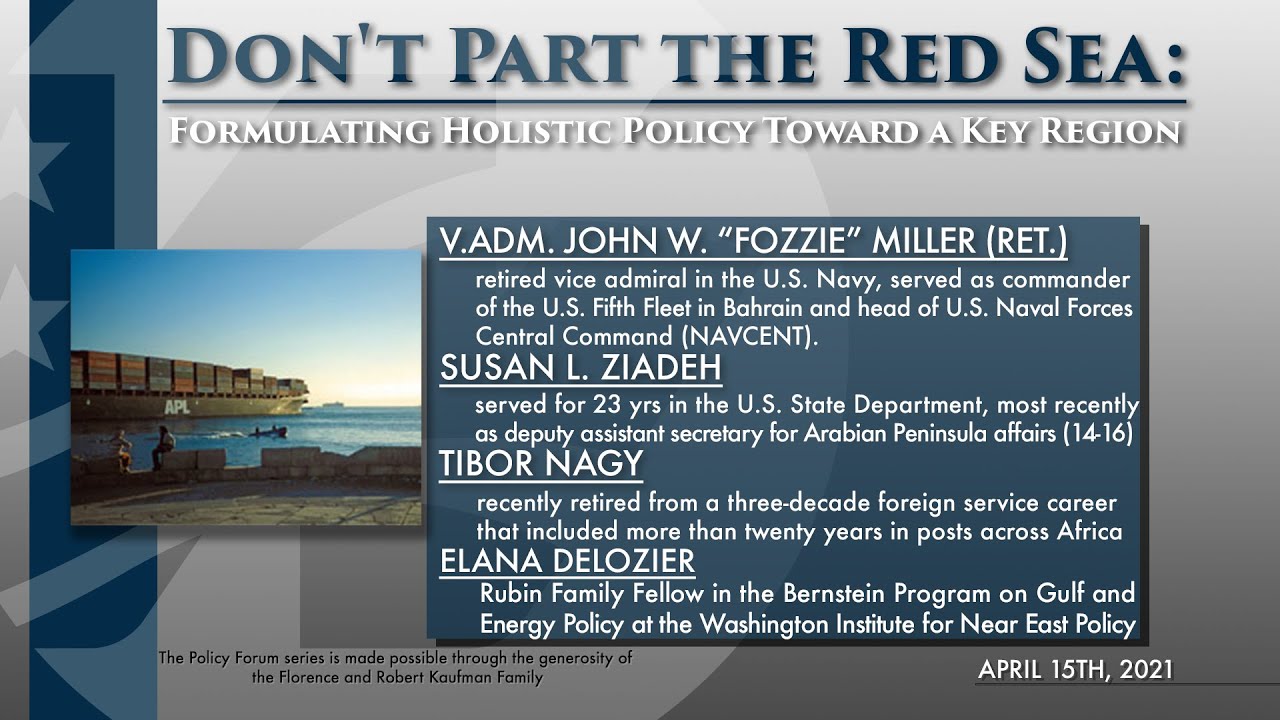 DON'T PART THE RED SEA:
FORMULATING HOLISTIC POLICY TOWARD A KEY REGION

APL

V.ADM. JOHN W. "FOZZIE" MILLER (RET.)
retired vice admiral in the U.S. Navy, served as commander of the U.S. Fifth Fleet in Bahrain and head of U.S. Naval Forces Central Command (NAVCENT).

SUSAN L. ZIADEH
served for 23 yrs in the U.S. State Department, most recently as deputy assistant secretary for Arabian Peninsula affairs (14-16)

TIBOR NAGY
recently retired from a three-decade foreign service career that included more than twenty years in posts across Africa

ELANA DELOZIER
Rubin Family Fellow in the Bernstein Program on Gulf and Energy Policy at the Washington Institute for Near East Policy

The Policy Forum series is made possible through the generosity of the Florence and Robert Kaufman Family

APRIL 15TH, 2021